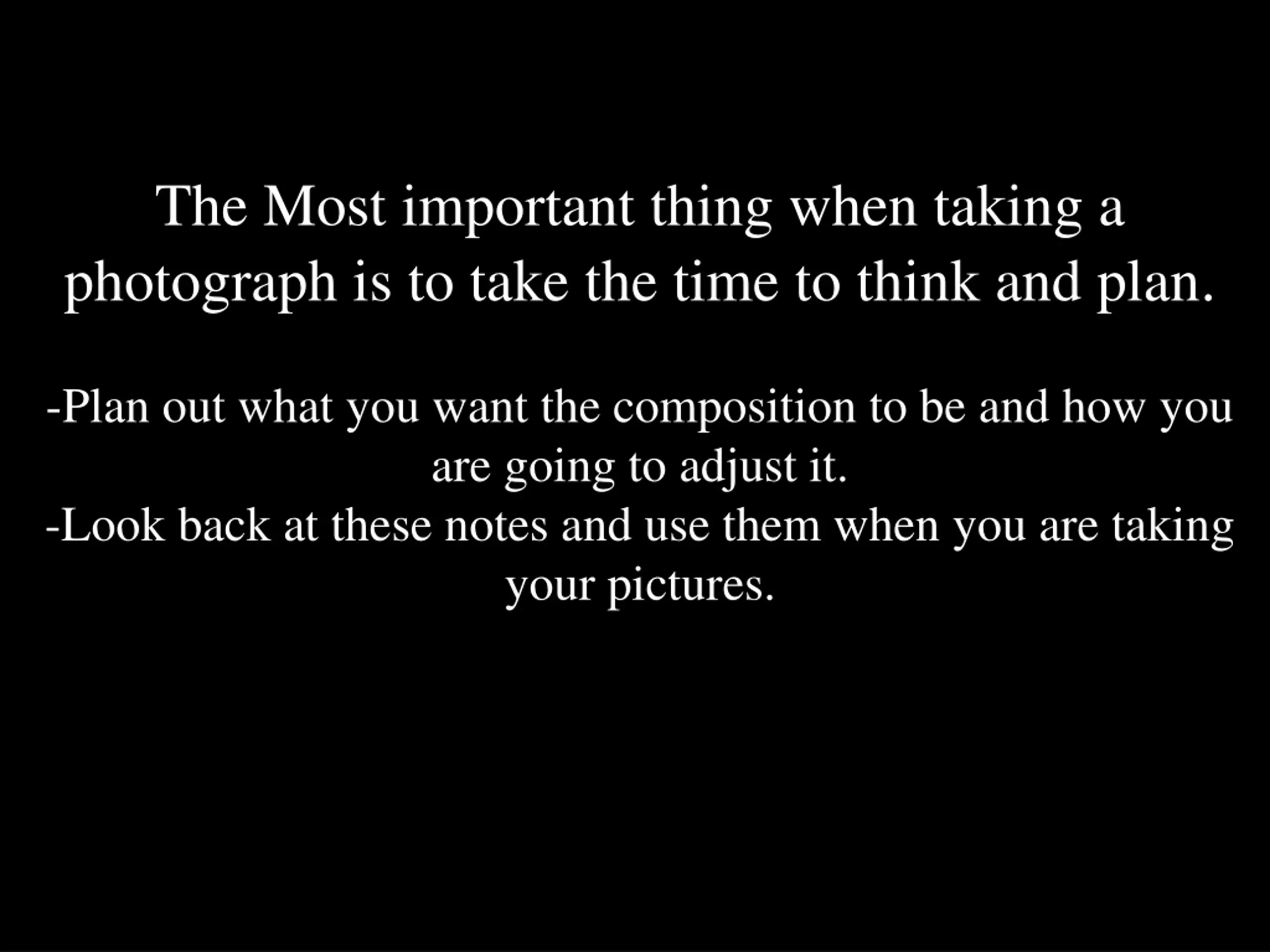 The Most important thing when taking a photograph is to take the time to think and plan.

-Plan out what you want the composition to be and how you are going to adjust it.
-Look back at these notes and use them when you are taking your pictures.